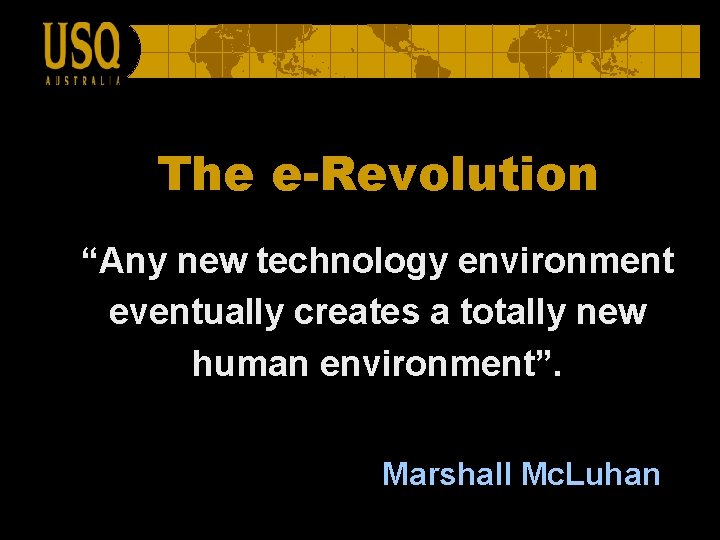 USQ
AUSTRALIA

The e-Revolution

“Any new technology environment eventually creates a totally new human environment”.

Marshall McLuhan